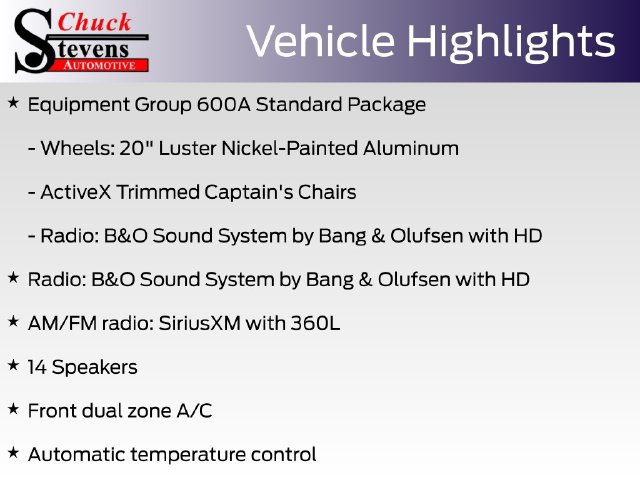 Chuck
Stevens
AUTOMOTIVE

Vehicle Highlights

★ Equipment Group 600A Standard Package

- Wheels: 20" Luster Nickel-Painted Aluminum

- ActiveX Trimmed Captain's Chairs

- Radio: B&O Sound System by Bang & Olufsen with HD

★ Radio: B&O Sound System by Bang & Olufsen with HD

★ AM/FM radio: SiriusXM with 360L

★ 14 Speakers

★ Front dual zone A/C

★ Automatic temperature control